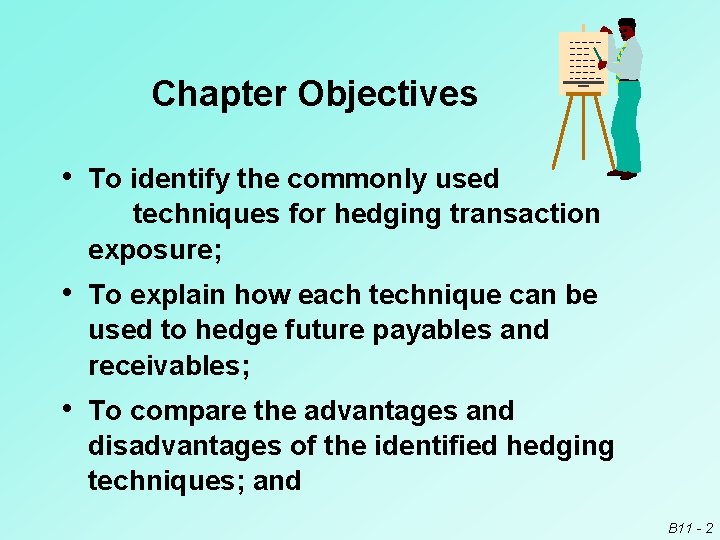 Chapter Objectives

• To identify the commonly used techniques for hedging transaction exposure;

• To explain how each technique can be used to hedge future payables and receivables;

• To compare the advantages and disadvantages of the identified hedging techniques; and

B11 - 2